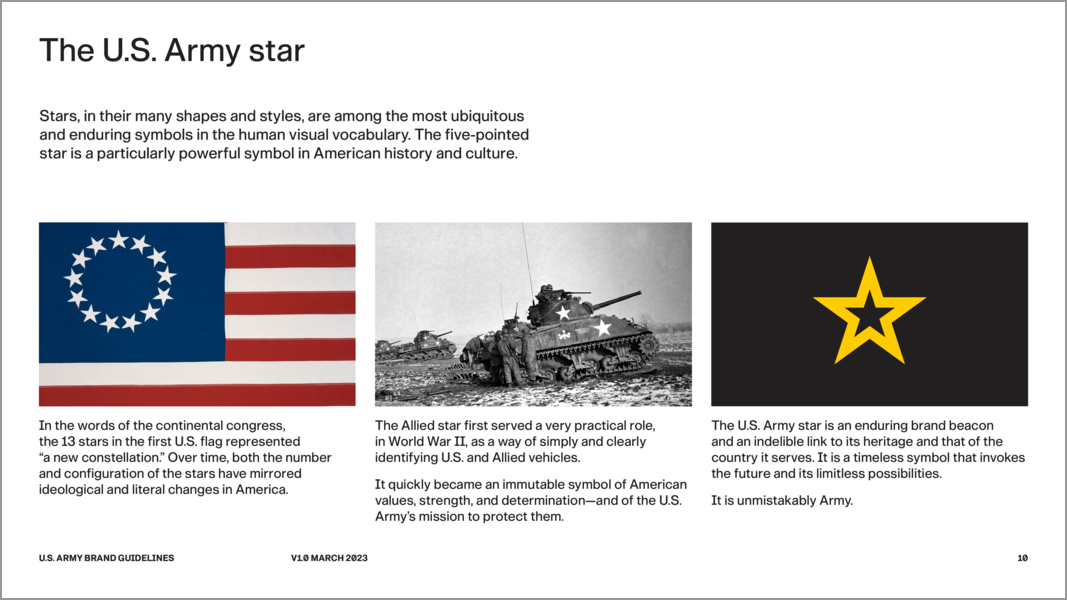 The U.S. Army star

Stars, in their many shapes and styles, are among the most ubiquitous and enduring symbols in the human visual vocabulary. The five-pointed star is a particularly powerful symbol in American history and culture.

In the words of the continental congress, the 13 stars in the first U.S. flag represented "a new constellation." Over time, both the number and configuration of the stars have mirrored ideological and literal changes in America.

The Allied star first served a very practical role, in World War II, as a way of simply and clearly identifying U.S. and Allied vehicles.

It quickly became an immutable symbol of American values, strength, and determination—and of the U.S. Army's mission to protect them.

The U.S. Army star is an enduring brand beacon and an indelible link to its heritage and that of the country it serves. It is a timeless symbol that invokes the future and its limitless possibilities.

It is unmistakably Army.

U.S. ARMY BRAND GUIDELINES

V1.0 MARCH 2023

10